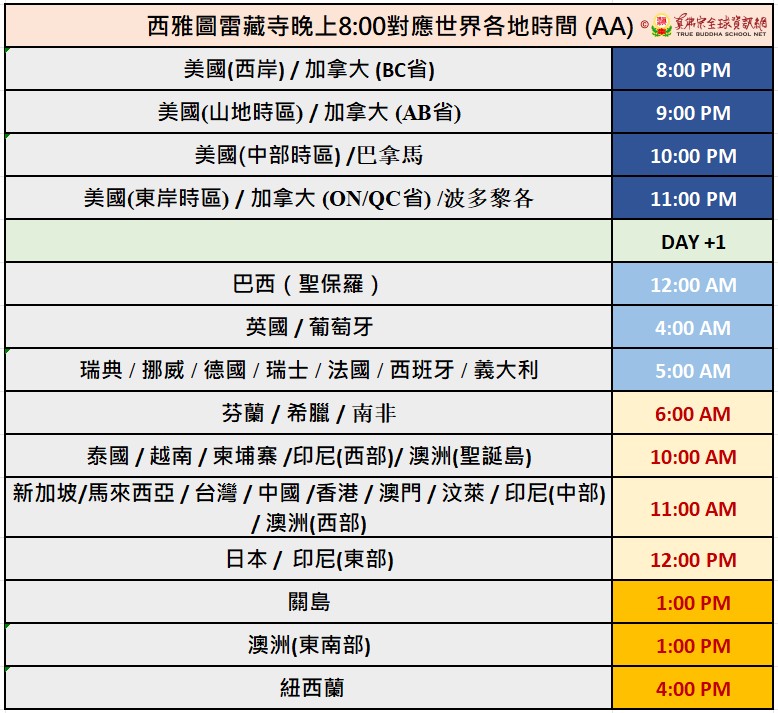 西雅圖雷藏寺晚上8:00對應世界各地時間 (AA) © 真佛宗全球資訊網 TRUE BUDDHA SCHOOL NET

| | |
|---|---|
| 美國(西岸) / 加拿大 (BC省) | 8:00 PM |
| 美國(山地時區) / 加拿大 (AB省) | 9:00 PM |
| 美國(中部時區) /巴拿馬 | 10:00 PM |
| 美國(東岸時區) / 加拿大 (ON/QC省) /波多黎各 | 11:00 PM |
| | DAY +1 |
| 巴西（聖保羅） | 12:00 AM |
| 英國 / 葡萄牙 | 4:00 AM |
| 瑞典 / 挪威 / 德國 / 瑞士 / 法國 / 西班牙 / 義大利 | 5:00 AM |
| 芬蘭 / 希臘 / 南非 | 6:00 AM |
| 泰國 / 越南 / 柬埔寨 /印尼(西部)/ 澳洲(聖誕島) | 10:00 AM |
| 新加坡/馬來西亞 / 台灣 / 中國 /香港 / 澳門 / 汶萊 / 印尼(中部) / 澳洲(西部) | 11:00 AM |
| 日本 / 印尼(東部) | 12:00 PM |
| 關島 | 1:00 PM |
| 澳洲(東南部) | 1:00 PM |
| 紐西蘭 | 4:00 PM |